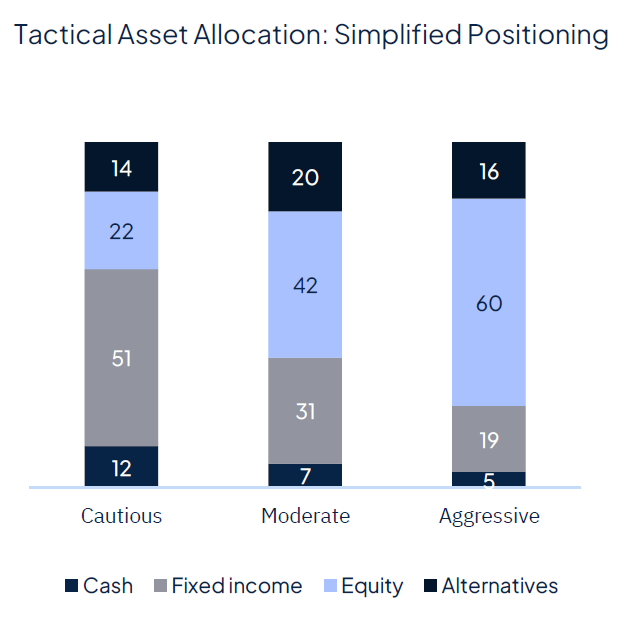 Tactical Asset Allocation: Simplified Positioning

14
22
51
12

20
42
31
7

16
60
19
5

Cautious
Moderate
Aggressive

Cash
Fixed income
Equity
Alternatives